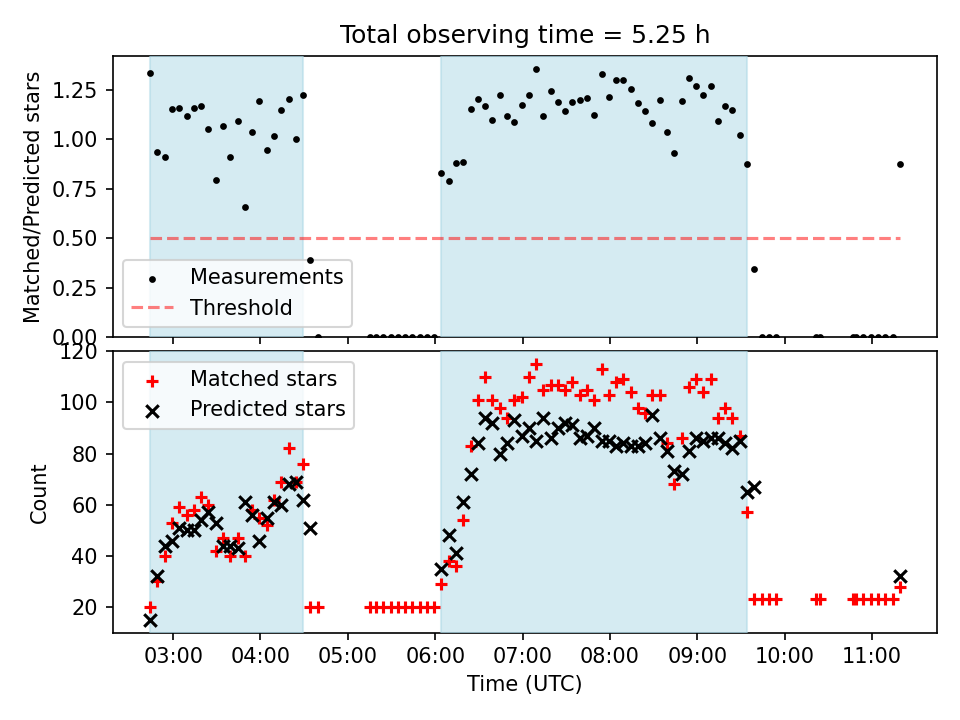 Total observing time = 5.25 h

Matched/Predicted stars

1.25
1.00
0.75
0.50
0.25
0.00

Measurements
Threshold

Count

120
100
80
60
40
20

Matched stars
Predicted stars

03:00 04:00 05:00 06:00 07:00 08:00 09:00 10:00 11:00

Time (UTC)